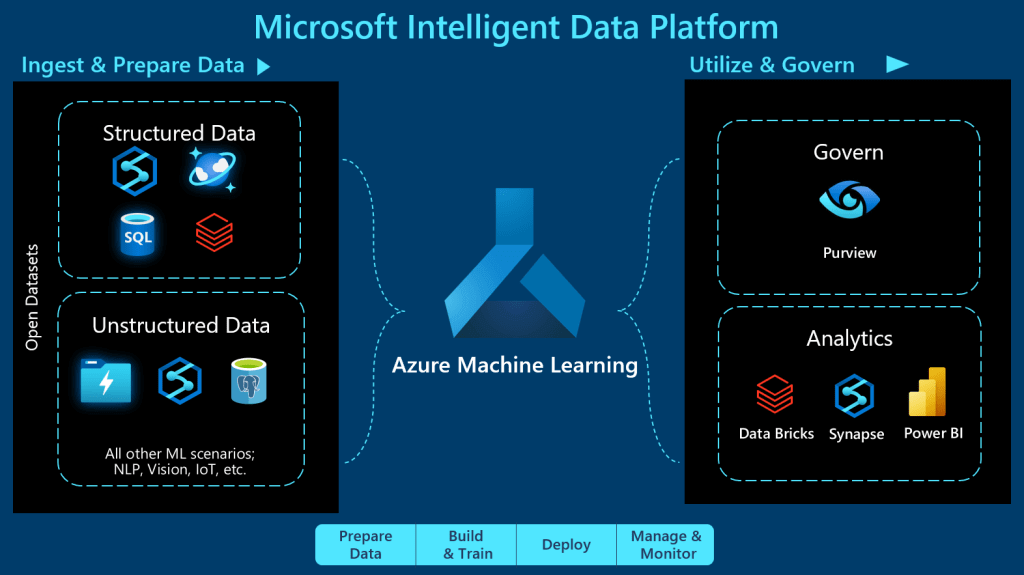 Microsoft Intelligent Data Platform

Ingest & Prepare Data

Open Datasets

Structured Data

SQL

Unstructured Data

All other ML scenarios; NLP, Vision, IoT, etc.

Azure Machine Learning

Utilize & Govern

Govern

Purview

Analytics

Data Bricks

Synapse

Power BI

Prepare Data

Build & Train

Deploy

Manage & Monitor